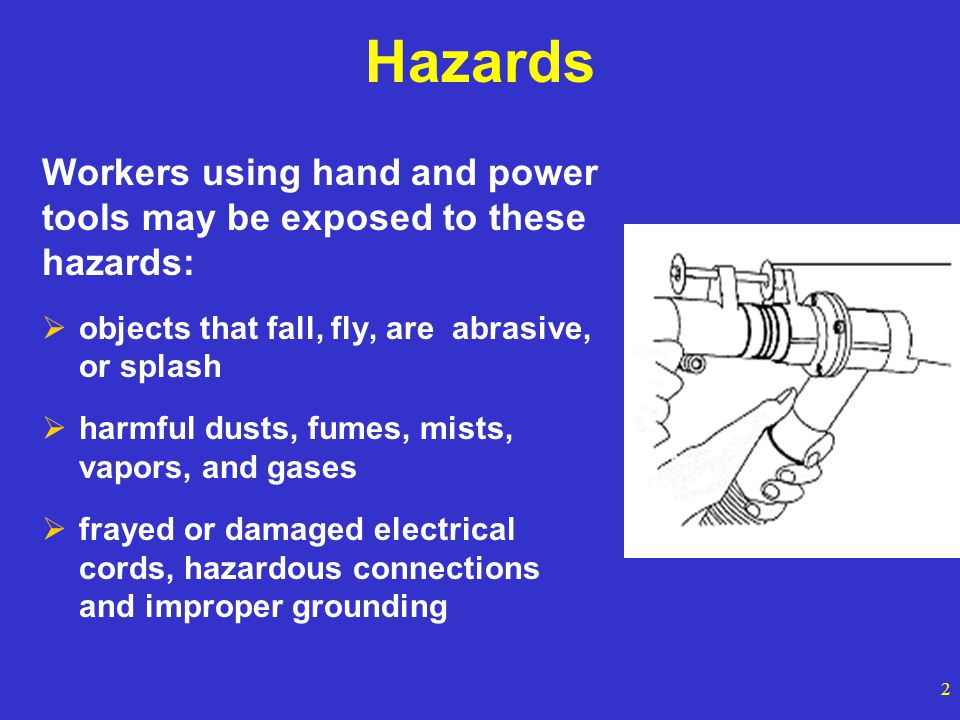 Hazards

Workers using hand and power tools may be exposed to these hazards:

➢ objects that fall, fly, are abrasive, or splash

➢ harmful dusts, fumes, mists, vapors, and gases

➢ frayed or damaged electrical cords, hazardous connections and improper grounding

2